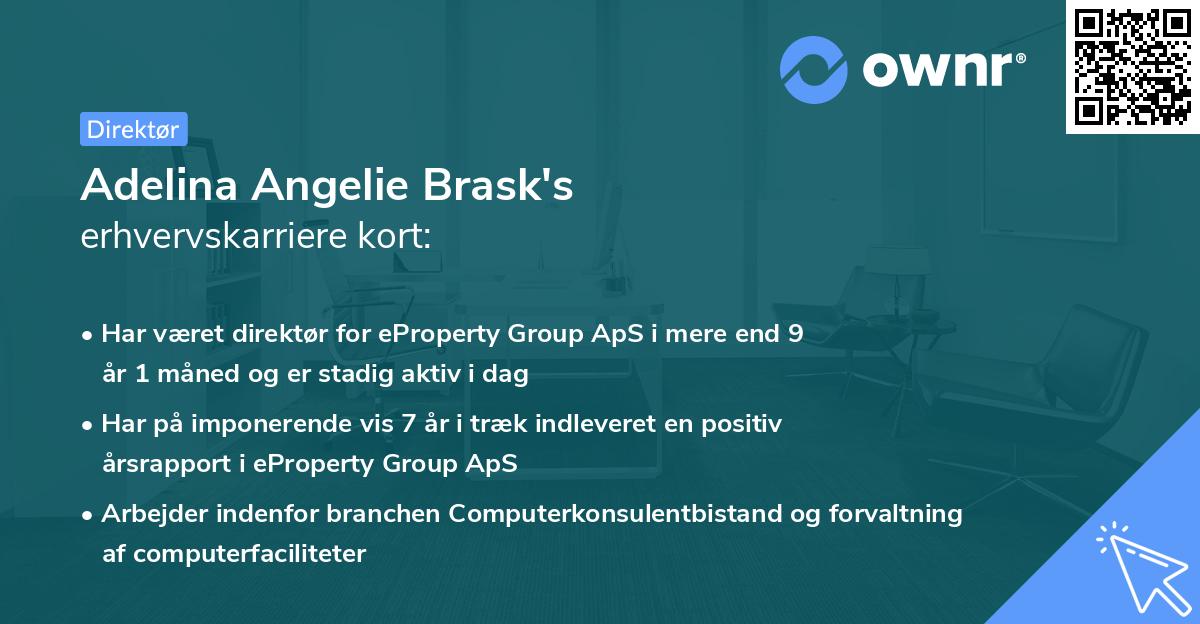 ownr®

Direktør

Adelina Angelie Brask's
erhvervskarriere kort:

• Har været direktør for eProperty Group ApS i mere end 9 år 1 måned og er stadig aktiv i dag

• Har på imponerende vis 7 år i træk indleveret en positiv årsrapport i eProperty Group ApS

• Arbejder indenfor branchen Computerkonsulentbistand og forvaltning af computerfaciliteter